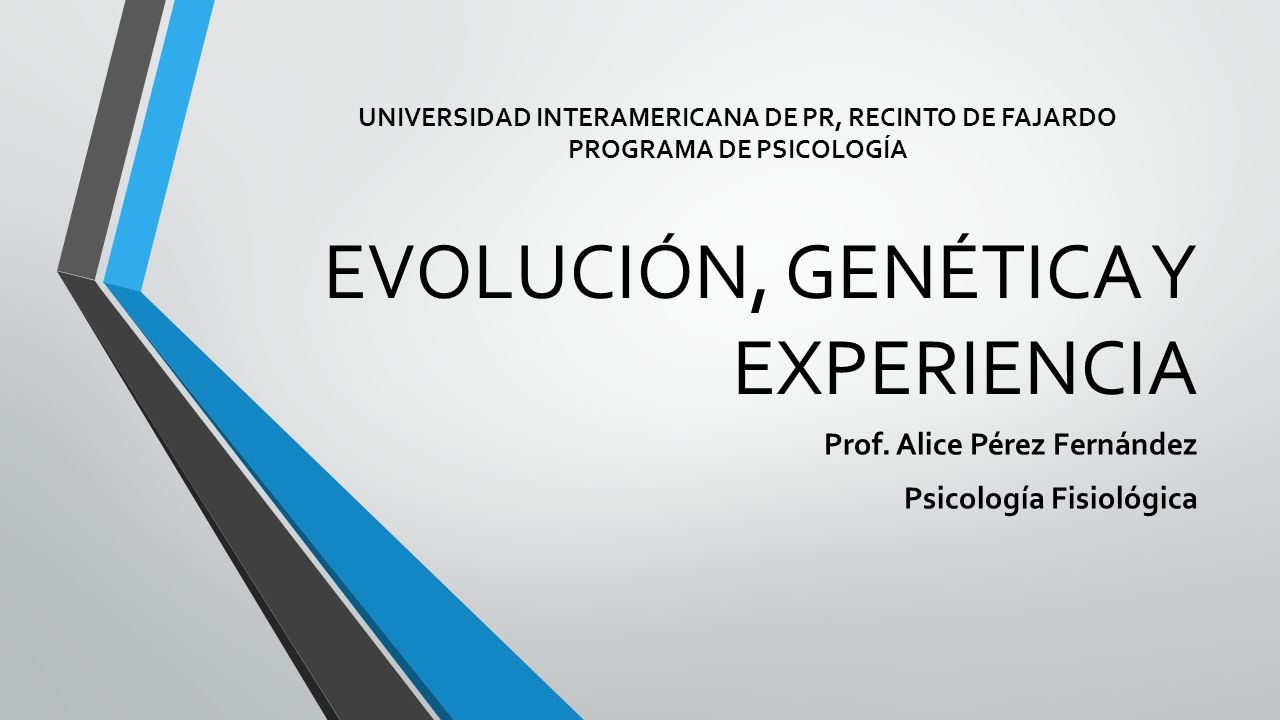 UNIVERSIDAD INTERAMERICANA DE PR, RECINTO DE FAJARDO
PROGRAMA DE PSICOLOGÍA

EVOLUCIÓN, GENÉTICA Y EXPERIENCIA

Prof. Alice Pérez Fernández

Psicología Fisiológica